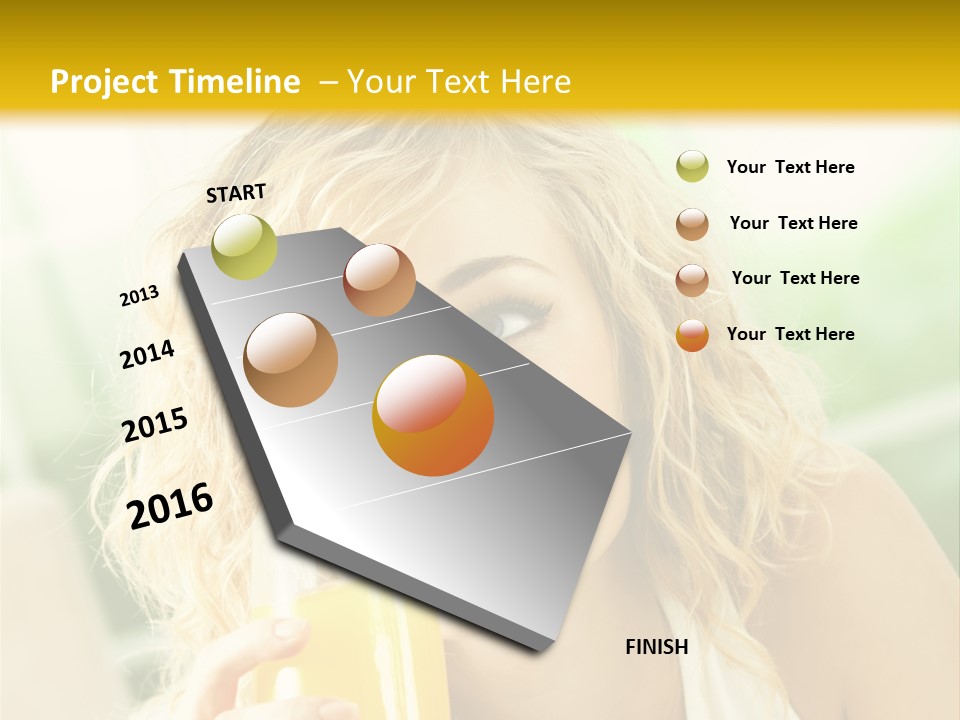 Project Timeline – Your Text Here

START

2013

2014

2015

2016

FINISH

Your Text Here

Your Text Here

Your Text Here

Your Text Here